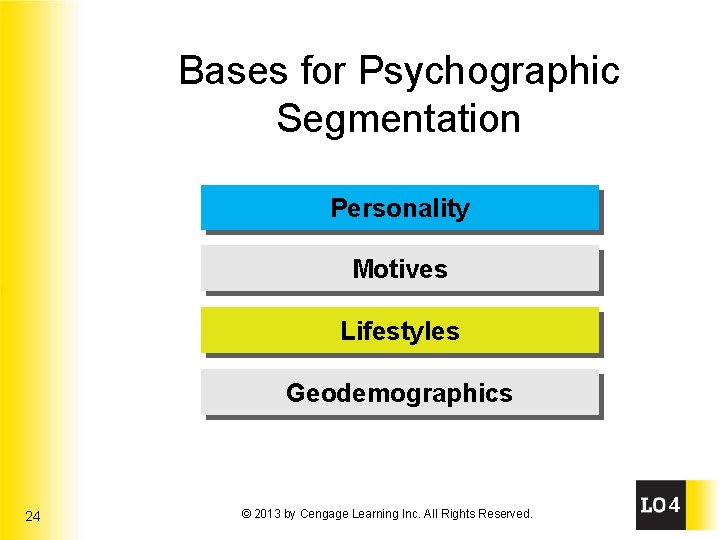 Bases for Psychographic Segmentation

Personality

Motives

Lifestyles

Geodemographics

24

© 2013 by Cengage Learning Inc. All Rights Reserved.

LO4